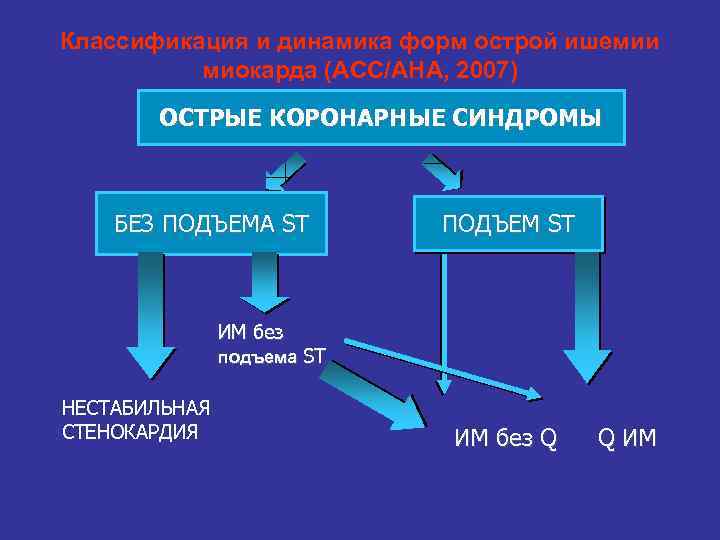 Классификация и динамика форм острой ишемии миокарда (АСС/АНА, 2007)

ОСТРЫЕ КОРОНАРНЫЕ СИНДРОМЫ

БЕЗ ПОДЪЕМА ST

ПОДЪЕМ ST

ИМ без подъема ST

НЕСТАБИЛЬНАЯ СТЕНОКАРДИЯ

ИМ без Q

Q ИМ